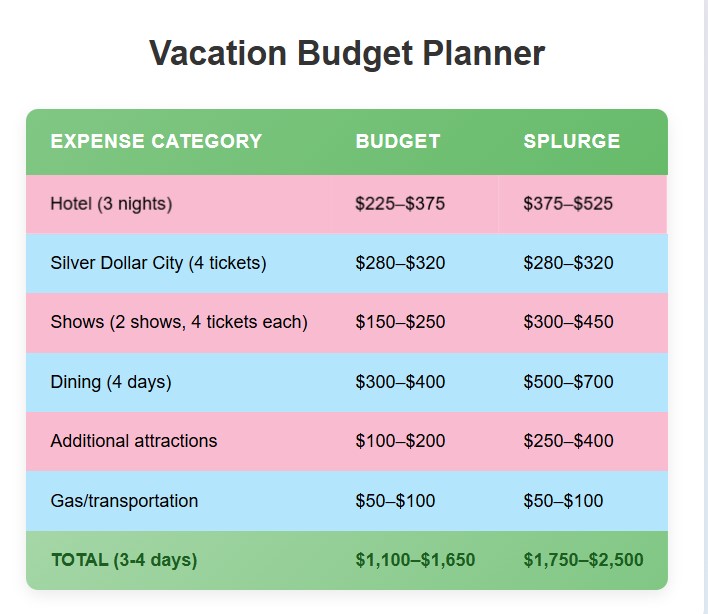 Vacation Budget Planner

| EXPENSE CATEGORY | BUDGET | SPLURGE |
|---|---|---|
| Hotel (3 nights) | \$225–\$375 | \$375–\$525 |
| Silver Dollar City (4 tickets) | \$280–\$320 | \$280–\$320 |
| Shows (2 shows, 4 tickets each) | \$150–\$250 | \$300–\$450 |
| Dining (4 days) | \$300–\$400 | \$500–\$700 |
| Additional attractions | \$100–\$200 | \$250–\$400 |
| Gas/transportation | \$50–\$100 | \$50–\$100 |
| TOTAL (3-4 days) | \$1,100–\$1,650 | \$1,750–\$2,500 |